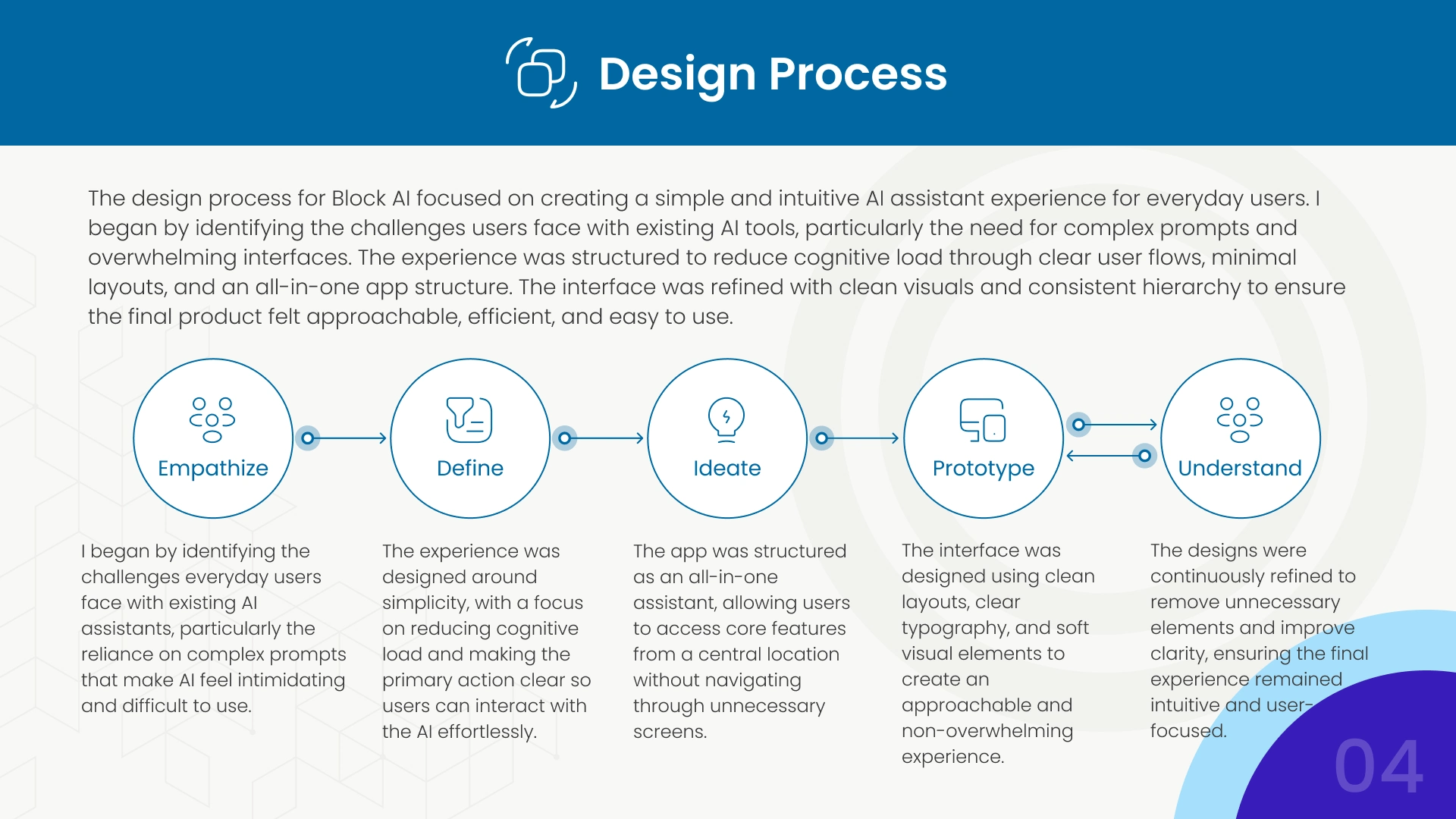 Design Process

The design process for Block AI focused on creating a simple and intuitive AI assistant experience for everyday users. I began by identifying the challenges users face with existing AI tools, particularly the need for complex prompts and overwhelming interfaces. The experience was structured to reduce cognitive load through clear user flows, minimal layouts, and an all-in-one app structure. The interface was refined with clean visuals and consistent hierarchy to ensure the final product felt approachable, efficient, and easy to use.

Empathize

Define

Ideate

Prototype

Understand

I began by identifying the challenges everyday users face with existing AI assistants, particularly the reliance on complex prompts that make AI feel intimidating and difficult to use.

The experience was designed around simplicity, with a focus on reducing cognitive load and making the primary action clear so users can interact with the AI effortlessly.

The app was structured as an all-in-one assistant, allowing users to access core features from a central location without navigating through unnecessary screens.

The interface was designed using clean layouts, clear typography, and soft visual elements to create an approachable and non-overwhelming experience.

The designs were continuously refined to remove unnecessary elements and improve clarity, ensuring the final experience remained intuitive and user-focused.

04